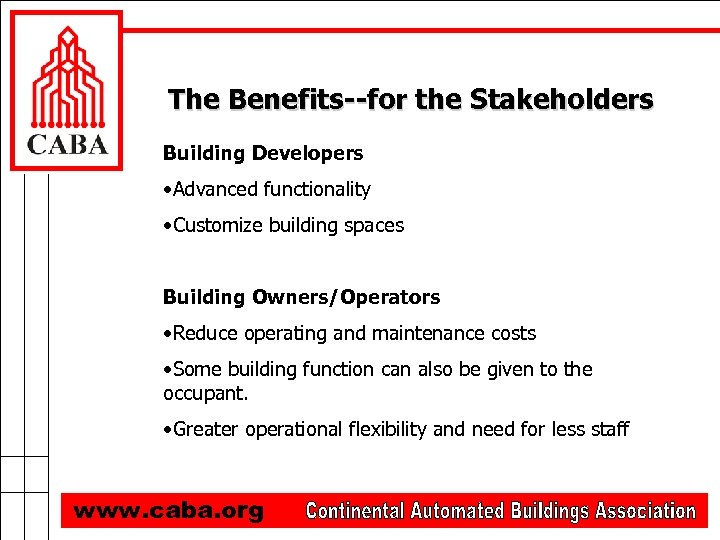 CABA

The Benefits--for the Stakeholders

Building Developers

•Advanced functionality

•Customize building spaces

Building Owners/Operators

•Reduce operating and maintenance costs

•Some building function can also be given to the occupant.

•Greater operational flexibility and need for less staff

www.caba.org Continental Automated Buildings Association